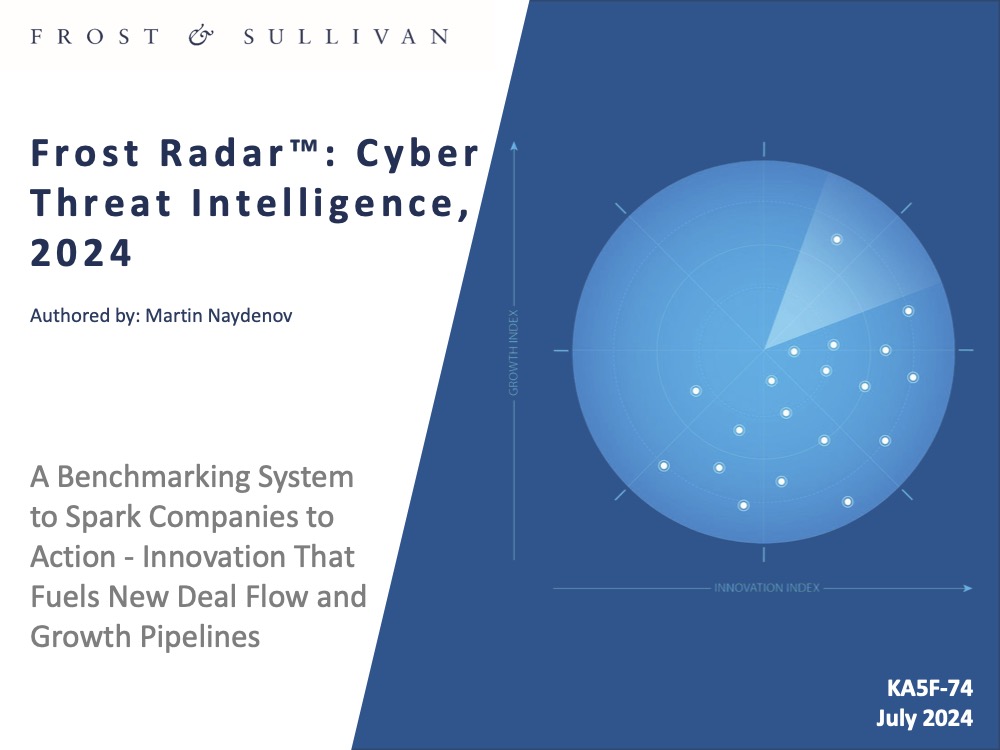 FROST & SULLIVAN

Frost Radar™: Cyber Threat Intelligence, 2024

Authored by: Martin Naydenov

A Benchmarking System to Spark Companies to Action - Innovation That Fuels New Deal Flow and Growth Pipelines

GROWTH INDEX

INNOVATION INDEX

KA5F-74
July 2024